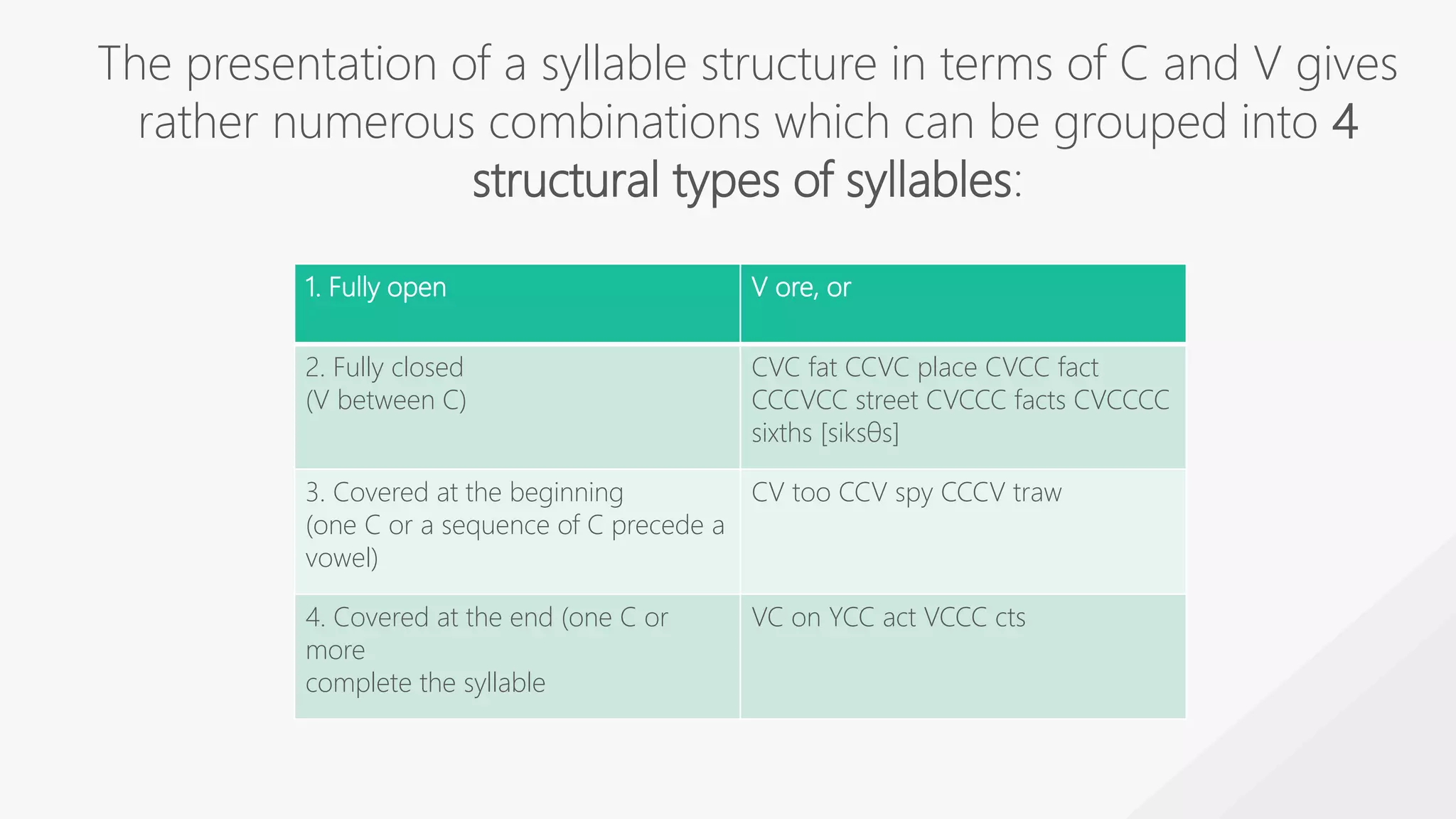 The presentation of a syllable structure in terms of C and V gives rather numerous combinations which can be grouped into 4 structural types of syllables:

| 1. Fully open | V ore, or |
|---|---|
| 2. Fully closed (V between C) | CVC fat CCVC place CVCC fact CCCVCC street CVCCC facts CVCCCC sixths [siksθs] |
| 3. Covered at the beginning (one C or a sequence of C precede a vowel) | CV too CCV spy CCCV traw |
| 4. Covered at the end (one C or more complete the syllable | VC on YCC act VCCC cts |